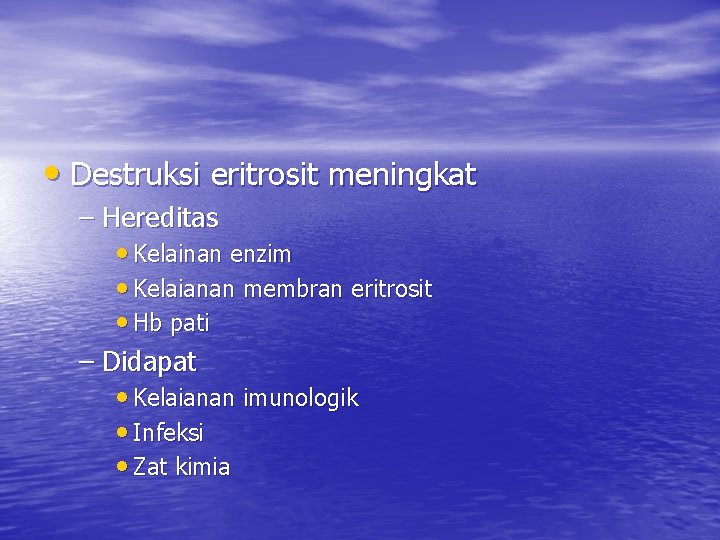 • Destruksi eritrosit meningkat
– Hereditas
• Kelainan enzim
• Kelaianan membran eritrosit
• Hb pati
– Didapat
• Kelaianan imunologik
• Infeksi
• Zat kimia